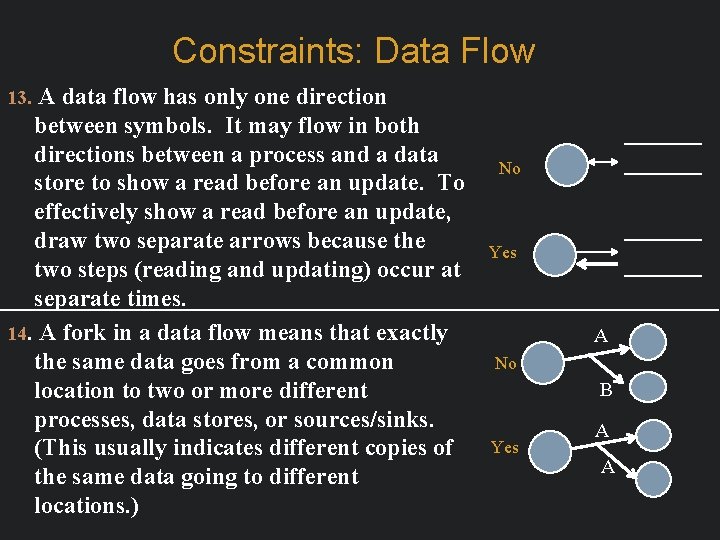 Constraints: Data Flow

13. A data flow has only one direction between symbols. It may flow in both directions between a process and a data store to show a read before an update. To effectively show a read before an update, draw two separate arrows because the two steps (reading and updating) occur at separate times.

No

Yes

14. A fork in a data flow means that exactly the same data goes from a common location to two or more different processes, data stores, or sources/sinks. (This usually indicates different copies of the same data going to different locations.)

No

A

B

Yes

A

A